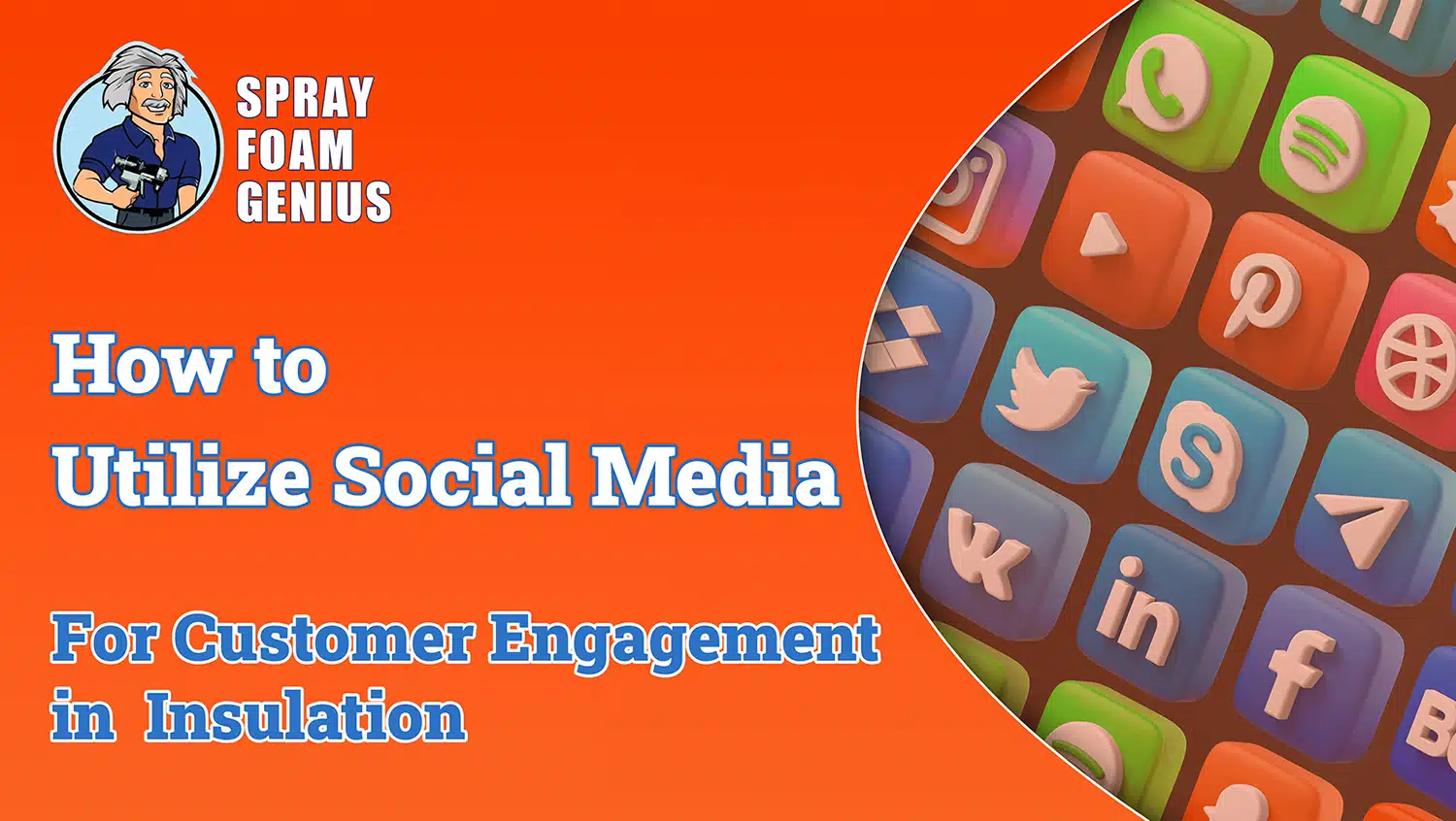 SPRAY FOAM GENIUS

How to
Utilize Social Media

For Customer Engagement
in Insulation